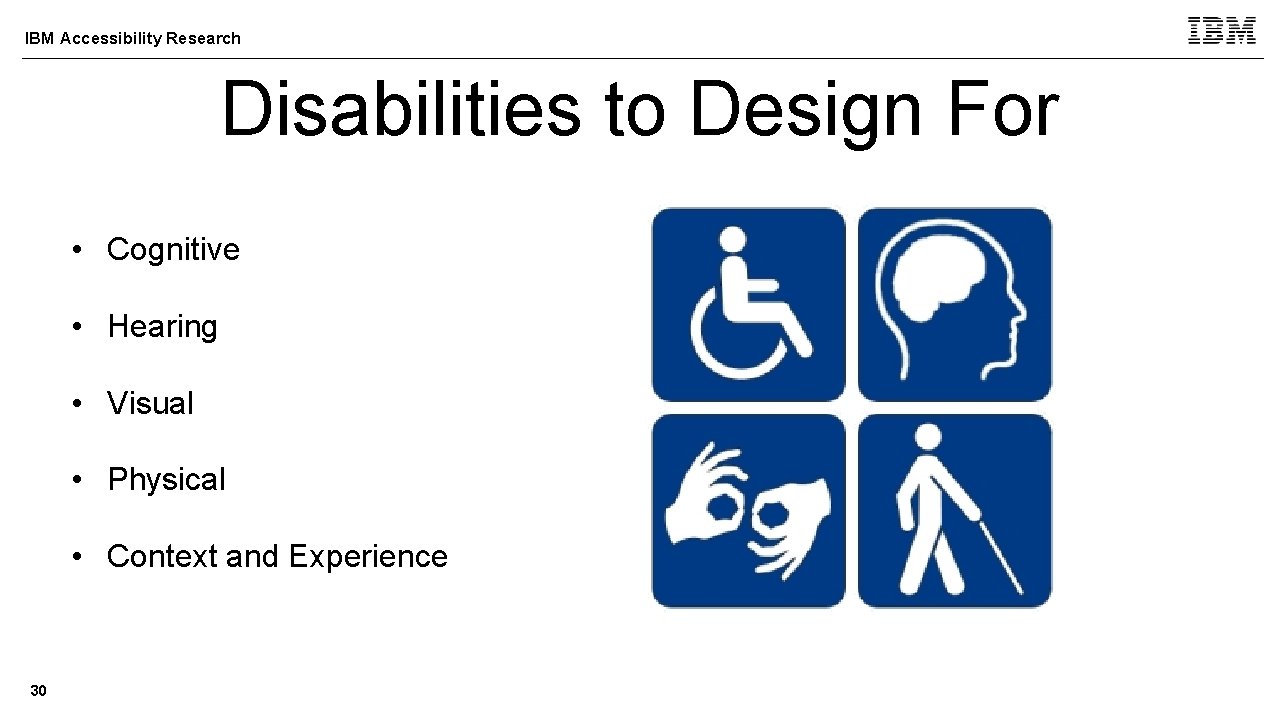 IBM Accessibility Research

IBM

Disabilities to Design For

• Cognitive

• Hearing

• Visual

• Physical

• Context and Experience

30